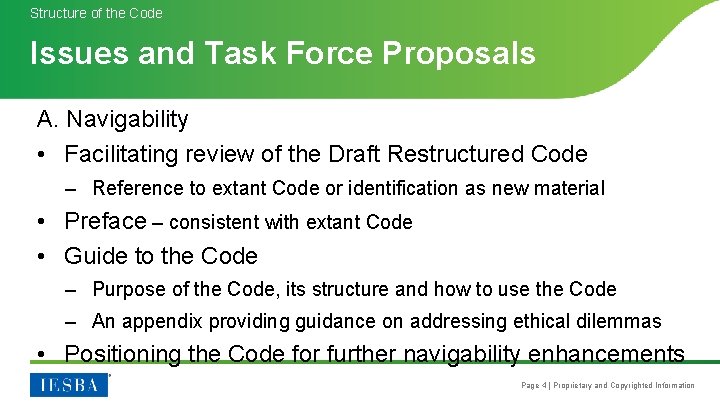 Structure of the Code

Issues and Task Force Proposals

A. Navigability

• Facilitating review of the Draft Restructured Code
– Reference to extant Code or identification as new material

• Preface – consistent with extant Code

• Guide to the Code
– Purpose of the Code, its structure and how to use the Code
– An appendix providing guidance on addressing ethical dilemmas

• Positioning the Code for further navigability enhancements

IESBA

Page 4 | Proprietary and Copyrighted Information